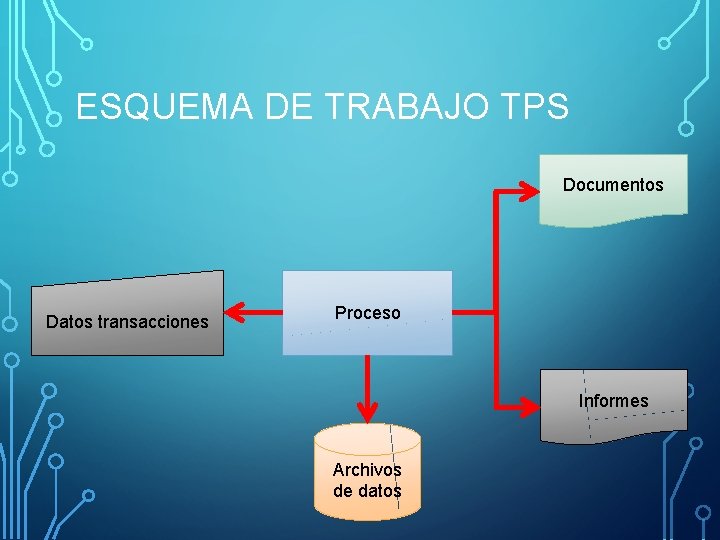 ESQUEMA DE TRABAJO TPS

Documentos

Datos transacciones

Proceso

Informes

Archivos de datos